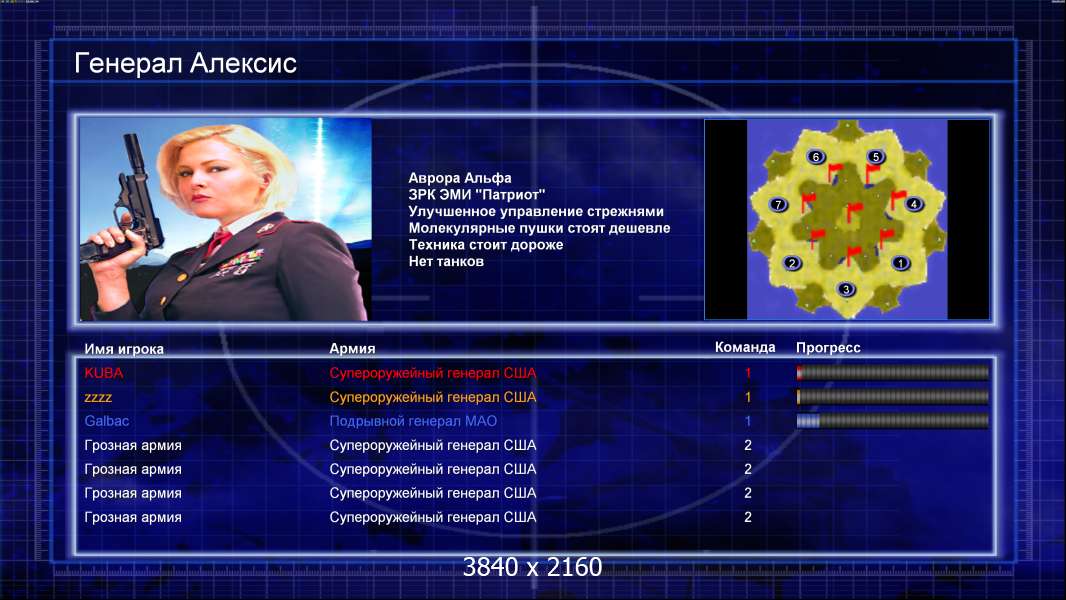 Генерал Алексис

Аврора Альфа
ЗРК ЭМИ "Патриот"
Улучшенное управление стрежнями
Молекулярные пушки стоят дешевле
Техника стоит дороже
Нет танков

6 5 7 4 2 1 3

| Имя игрока | Армия | Команда | Прогресс |
|---|---|---|---|
| KUBA | Супероружейный генерал США | 1 | |
| zzzz | Супероружейный генерал США | 1 | |
| Galbac | Подрывной генерал МАО | 1 | |
| Грозная армия | Супероружейный генерал США | 2 | |
| Грозная армия | Супероружейный генерал США | 2 | |
| Грозная армия | Супероружейный генерал США | 2 | |
| Грозная армия | Супероружейный генерал США | 2 | |

3840 x 2160